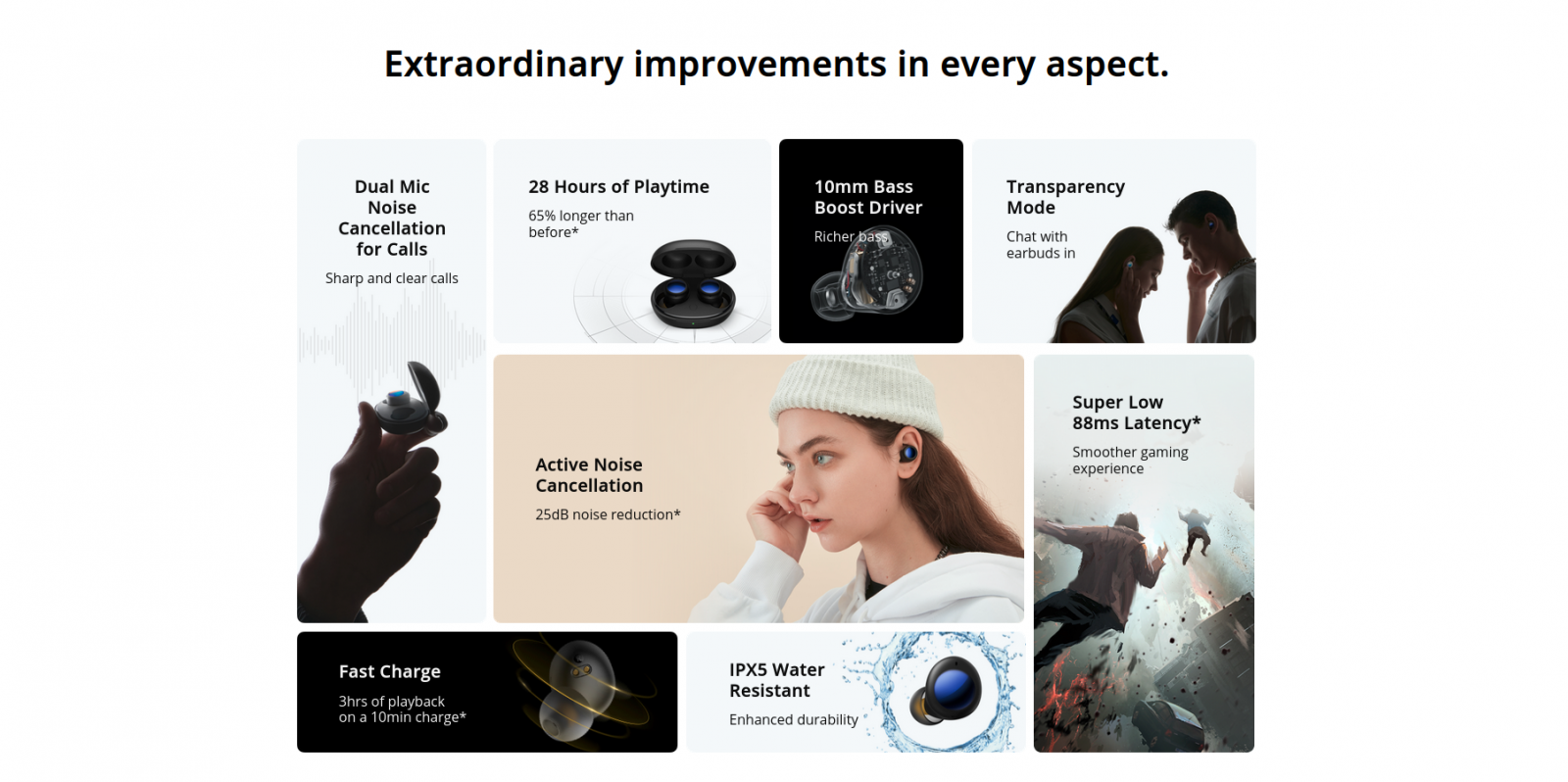 Extraordinary improvements in every aspect.

Dual Mic Noise Cancellation for Calls

Sharp and clear calls

28 Hours of Playtime

65% longer than before*

10mm Bass Boost Driver

Richer bass

Transparency Mode

Chat with earbuds in

Active Noise Cancellation

25dB noise reduction*

Super Low 88ms Latency*

Smoother gaming experience

Fast Charge

3hrs of playback on a 10min charge*

IPX5 Water Resistant

Enhanced durability